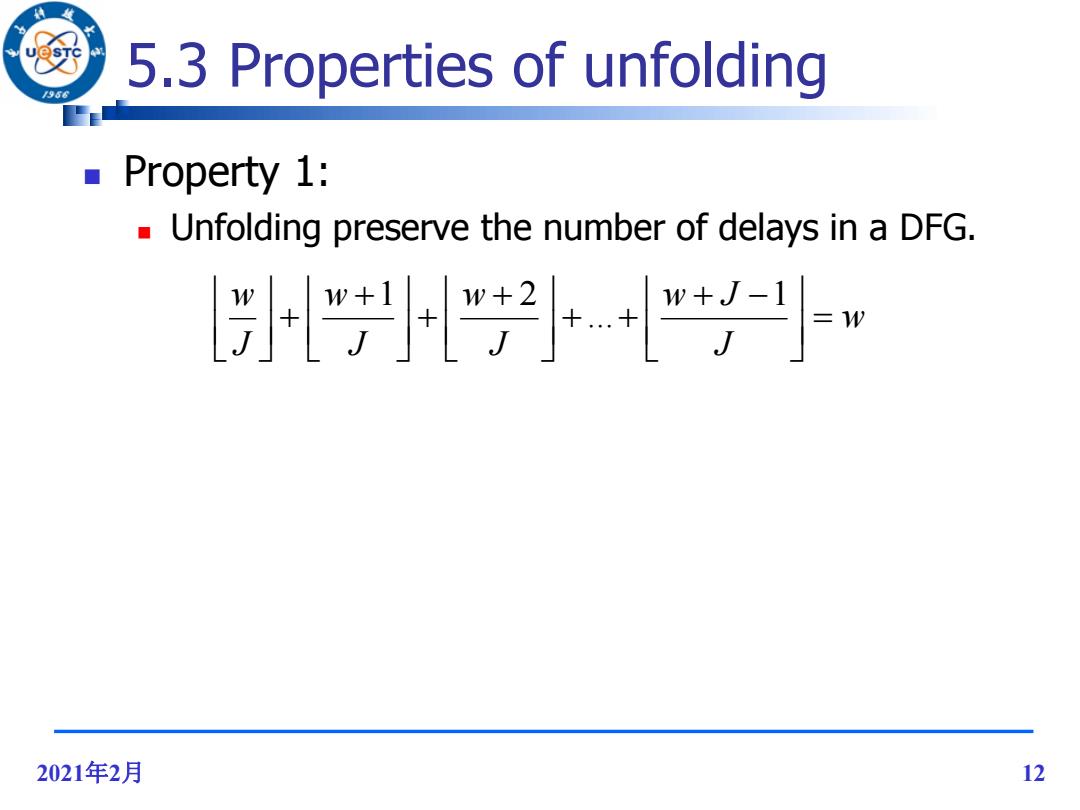 UESTC
1956

5.3 Properties of unfolding

Property 1:

Unfolding preserve the number of delays in a DFG.

$\left\lfloor \frac{w}{J} \right\rfloor + \left\lfloor \frac{w+1}{J} \right\rfloor + \left\lfloor \frac{w+2}{J} \right\rfloor + \ldots + \left\lfloor \frac{w+J-1}{J} \right\rfloor = w$

2021年2月

12